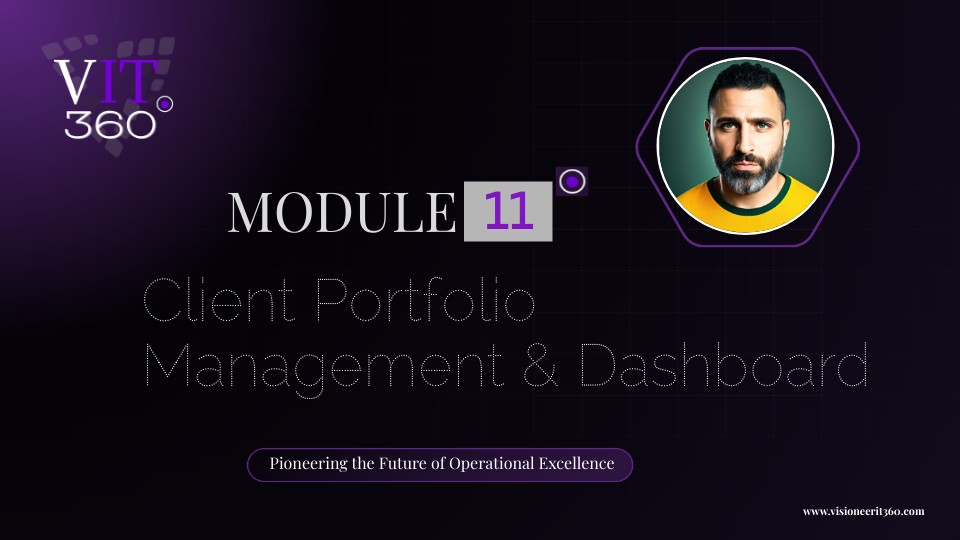 VIT.
360

MODULE 11

Client Portfolio Management & Dashboard

Pioneering the Future of Operational Excellence

www.visioneerit360.com